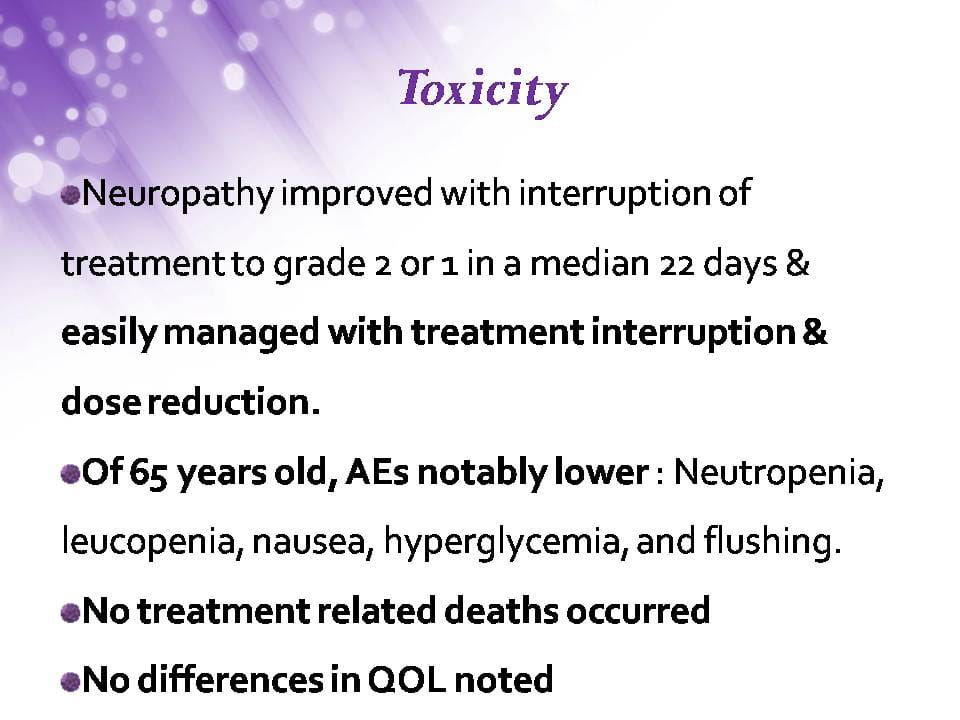 Toxicity

Neuropathy improved with interruption of treatment to grade 2 or 1 in a median 22 days & easily managed with treatment interruption & dose reduction.

Of 65 years old, AEs notably lower : Neutropenia, leucopenia, nausea, hyperglycemia, and flushing.

No treatment related deaths occurred

No differences in QOL noted